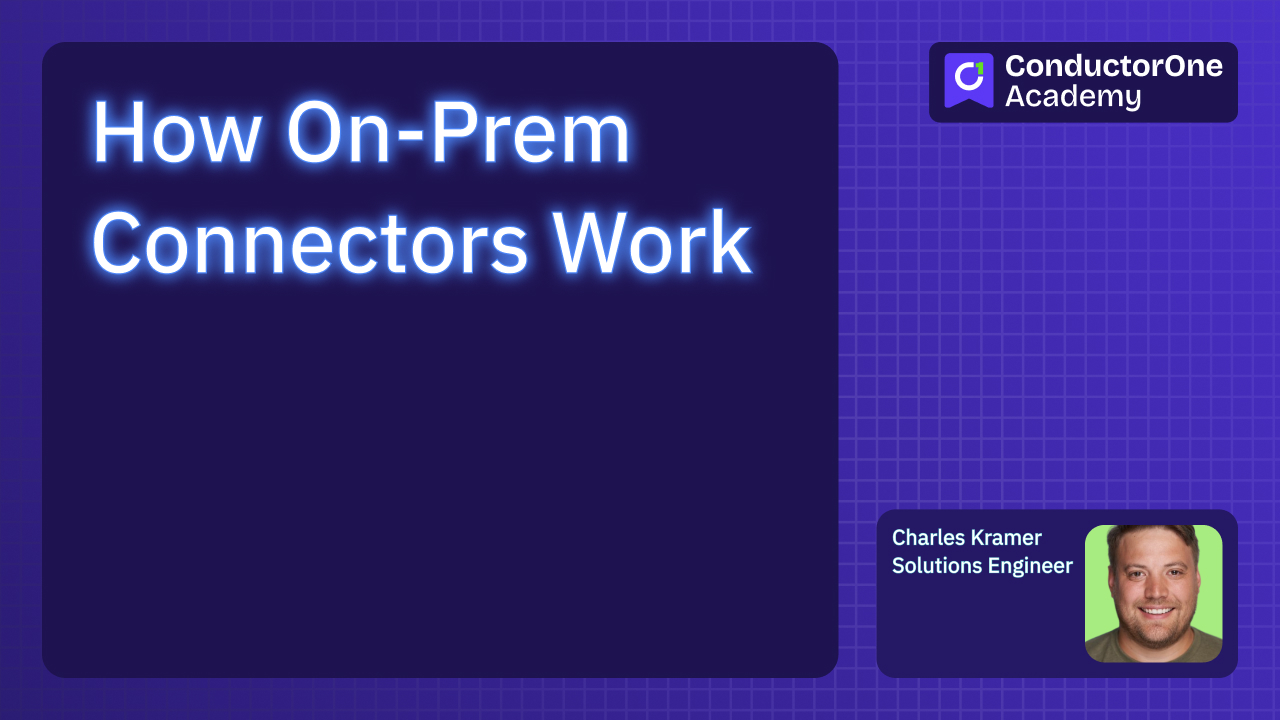 How On-Prem Connectors Work

ConductorOne Academy

Charles Kramer
Solutions Engineer